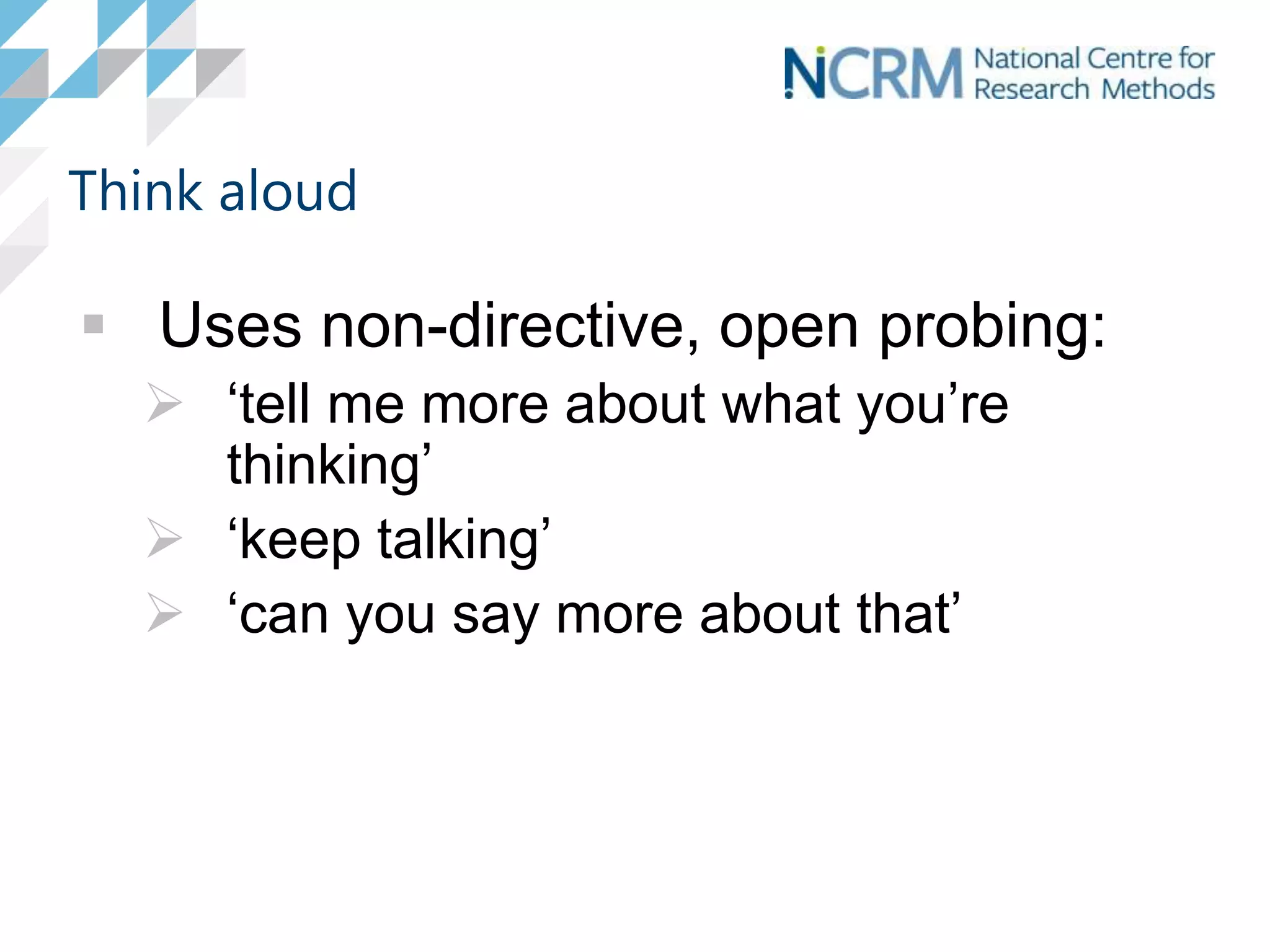 NCRM National Centre for Research Methods

Think aloud

▪ Uses non-directive, open probing:

➢ ‘tell me more about what you’re thinking’

➢ ‘keep talking’

➢ ‘can you say more about that’